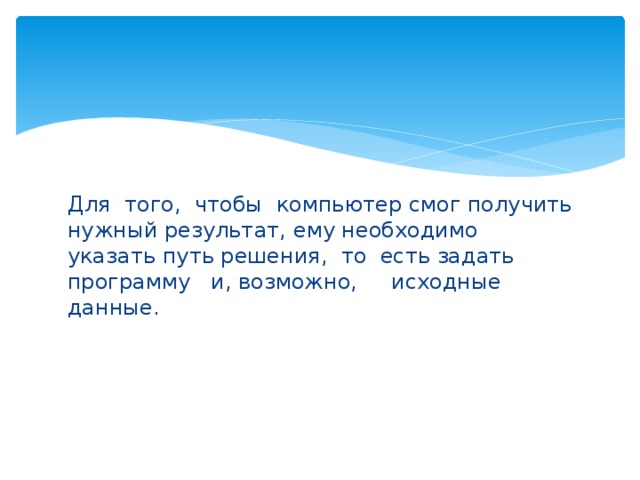 Для того, чтобы компьютер смог получить нужный результат, ему необходимо указать путь решения, то есть задать программу и, возможно, исходные данные.